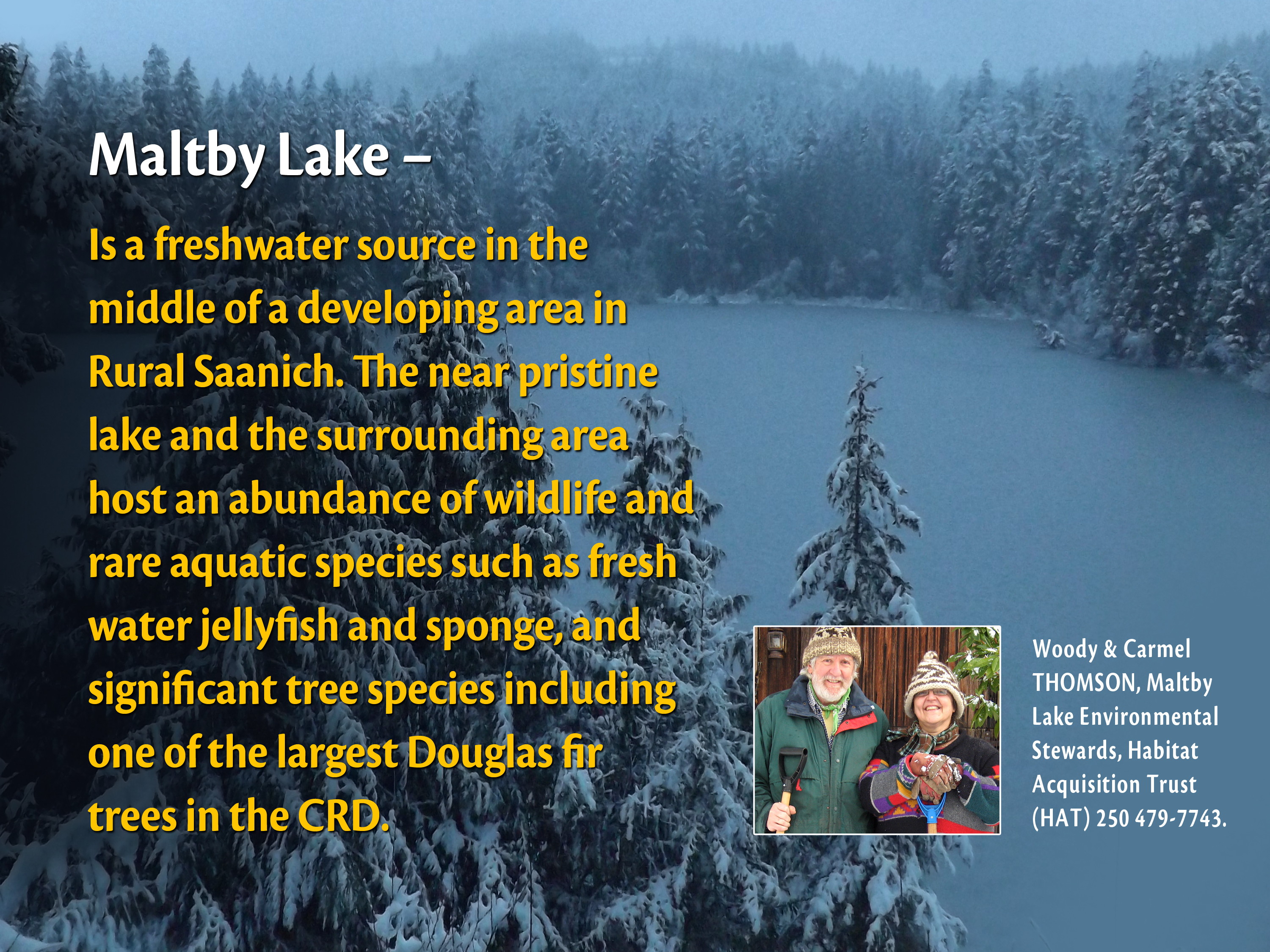 Maltby Lake –

Is a freshwater source in the middle of a developing area in Rural Saanich. The near pristine lake and the surrounding area host an abundance of wildlife and rare aquatic species such as fresh water jellyfish and sponge, and significant tree species including one of the largest Douglas fir trees in the CRD.

Woody & Carmel THOMSON, Maltby Lake Environmental Stewards, Habitat Acquisition Trust (HAT) 250 479-7743.